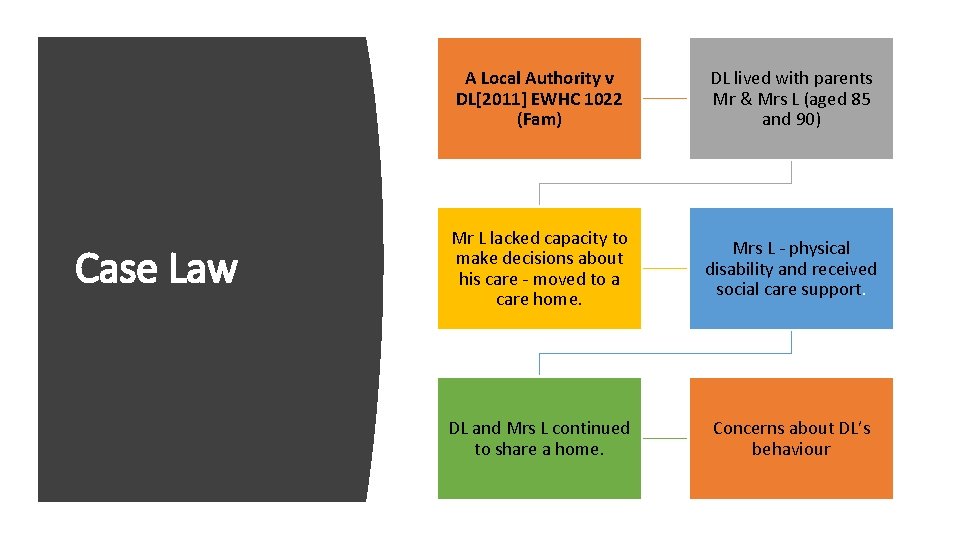 Case Law

A Local Authority v DL[2011] EWHC 1022 (Fam)

DL lived with parents Mr & Mrs L (aged 85 and 90)

Mr L lacked capacity to make decisions about his care - moved to a care home.

Mrs L - physical disability and received social care support.

DL and Mrs L continued to share a home.

Concerns about DL's behaviour